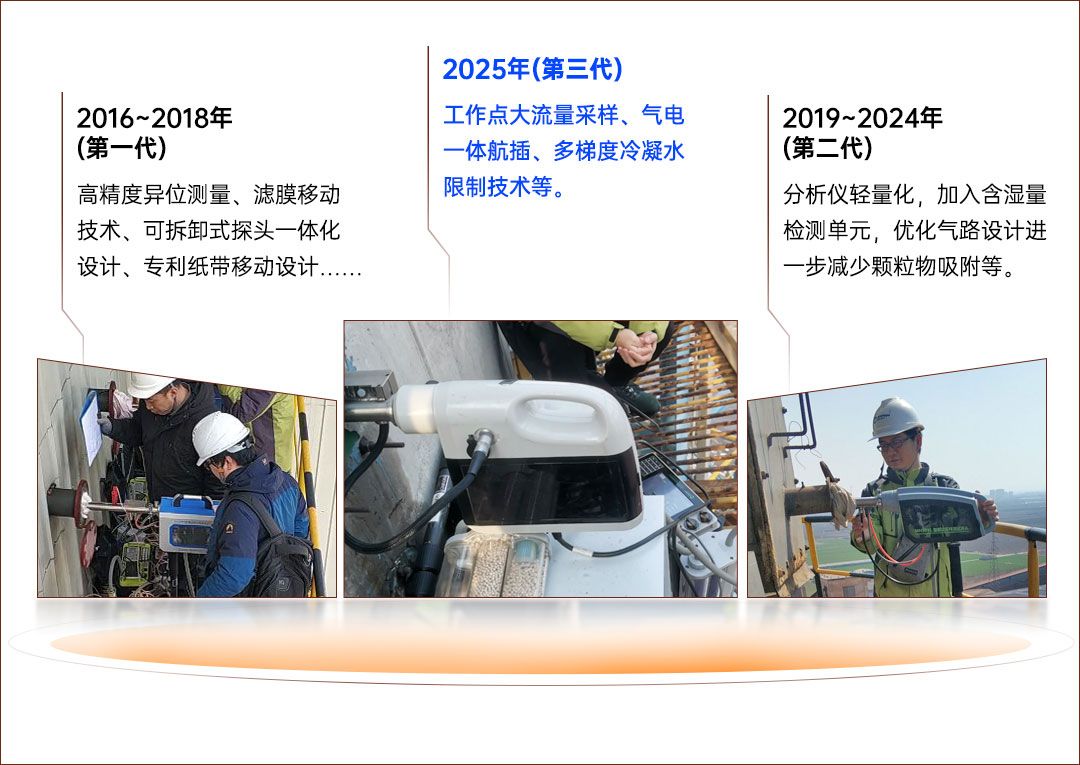 2016~2018年
(第一代)

高精度异位测量、滤膜移动技术、可拆卸式探头一体化设计、专利纸带移动设计……

2025年(第三代)

工作点大流量采样、气电一体航插、多梯度冷凝水限制技术等。

2019~2024年
(第二代)

分析仪轻量化，加入含湿量检测单元，优化气路设计进一步减少颗粒物吸附等。